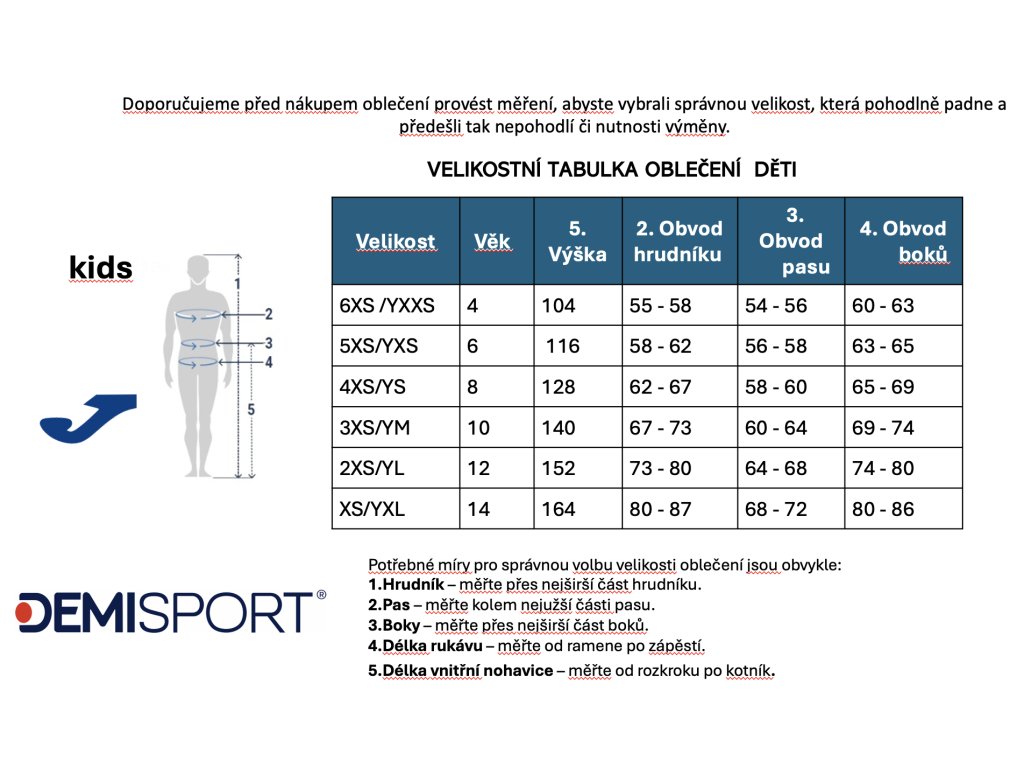 Doporučujeme před nákupem oblečení provést měření, abyste vybrali správnou velikost, která pohodlně padne a předešli tak nepohodlí či nutnosti výměny.

VELIKOSTNÍ TABULKA OBLEČENÍ DĚTI

kids

1
2
3
4
5

| Velikost | Věk | 5. Výška | 2. Obvod hrudníku | 3. Obvod pasu | 4. Obvod boků |
|---|---|---|---|---|---|
| 6XS /YXXS | 4 | 104 | 55 - 58 | 54 - 56 | 60 - 63 |
| 5XS/YXS | 6 | 116 | 58 - 62 | 56 - 58 | 63 - 65 |
| 4XS/YS | 8 | 128 | 62 - 67 | 58 - 60 | 65 - 69 |
| 3XS/YM | 10 | 140 | 67 - 73 | 60 - 64 | 69 - 74 |
| 2XS/YL | 12 | 152 | 73 - 80 | 64 - 68 | 74 - 80 |
| XS/YXL | 14 | 164 | 80 - 87 | 68 - 72 | 80 - 86 |

DEMISPORT®

Potřebné míry pro správnou volbu velikosti oblečení jsou obvykle:
1.Hrudník – měřte přes nejširší část hrudníku.
2.Pas – měřte kolem nejužší části pasu.
3.Boky – měřte přes nejširší část boků.
4.Délka rukávu – měřte od ramene po zápěstí.
5.Délka vnitřní nohavice – měřte od rozkroku po kotník.